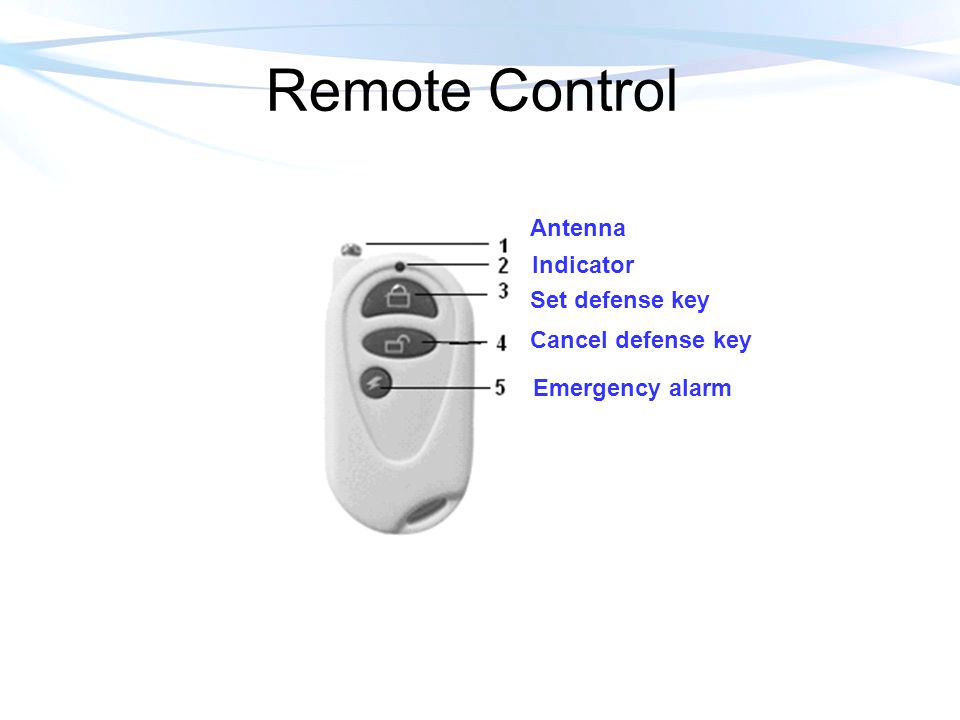 Remote Control

1 Antenna
2 Indicator
3 Set defense key
4 Cancel defense key
5 Emergency alarm